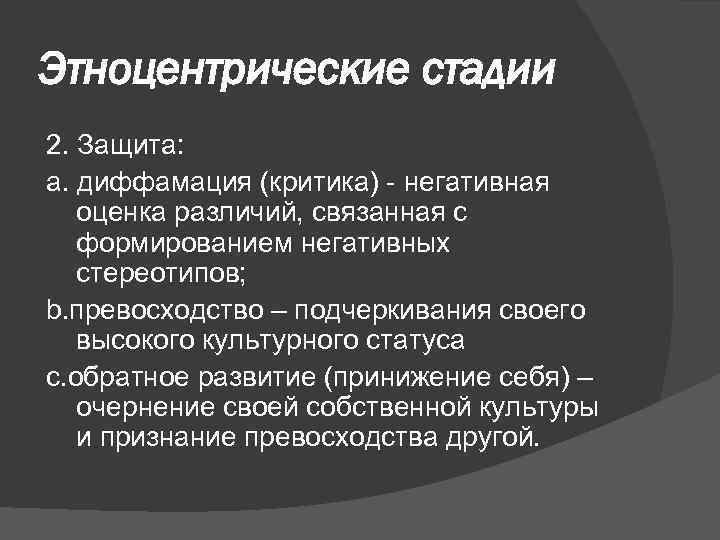 Этноцентрические стадии

2. Защита:

a. диффамация (критика) - негативная оценка различий, связанная с формированием негативных стереотипов;

b.превосходство – подчеркивания своего высокого культурного статуса

c.обратное развитие (принижение себя) – очернение своей собственной культуры и признание превосходства другой.